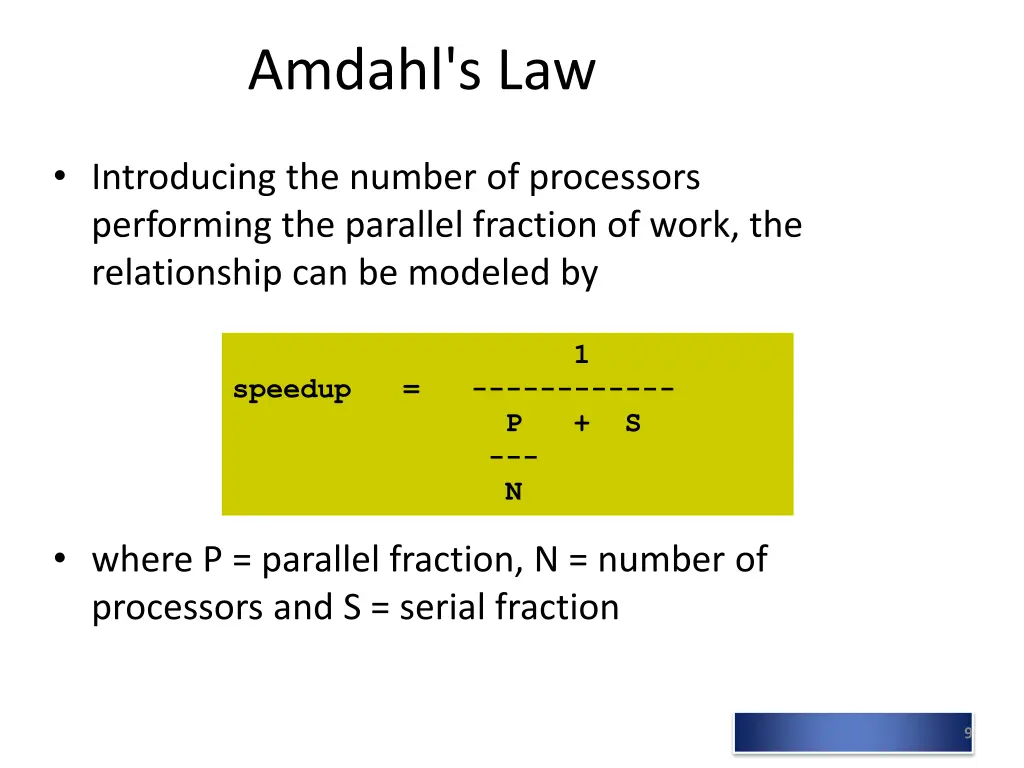 Amdahl's Law

• Introducing the number of processors performing the parallel fraction of work, the relationship can be modeled by

$\text{speedup} = \frac{1}{\frac{P}{N} + S}$

• where P = parallel fraction, N = number of processors and S = serial fraction

9